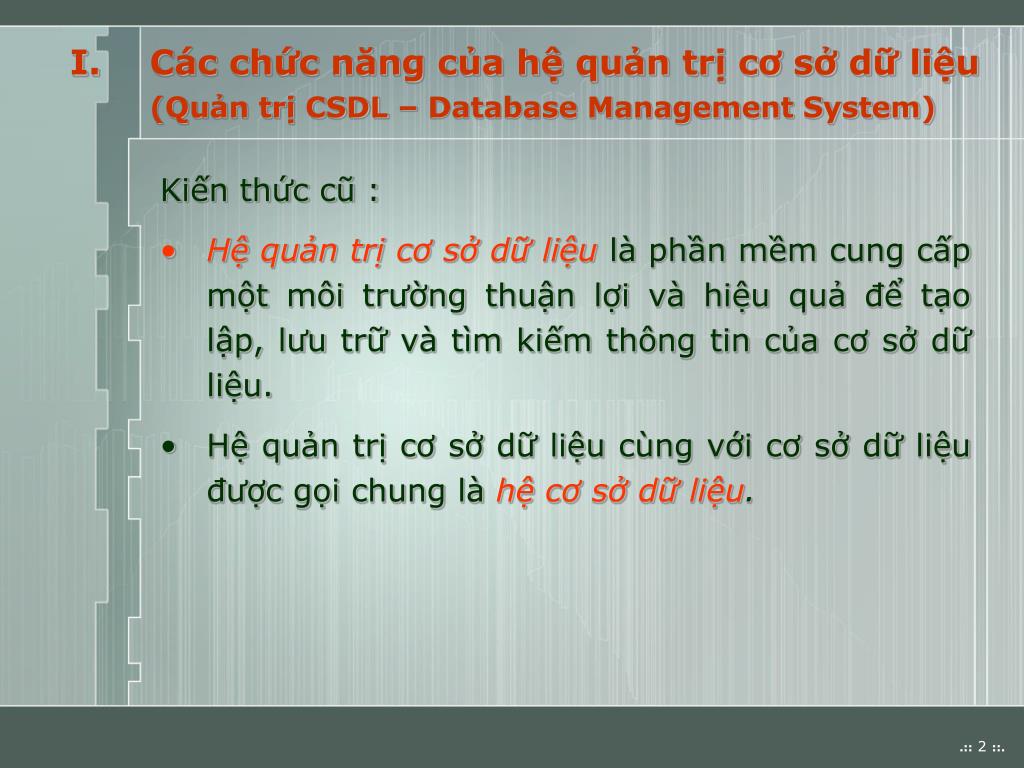 I. Các chức năng của hệ quản trị cơ sở dữ liệu
(Quản trị CSDL – Database Management System)

Kiến thức cũ :

• Hệ quản trị cơ sở dữ liệu là phần mềm cung cấp một môi trường thuận lợi và hiệu quả để tạo lập, lưu trữ và tìm kiếm thông tin của cơ sở dữ liệu.

• Hệ quản trị cơ sở dữ liệu cùng với cơ sở dữ liệu được gọi chung là hệ cơ sở dữ liệu.

.:: 2 ::.